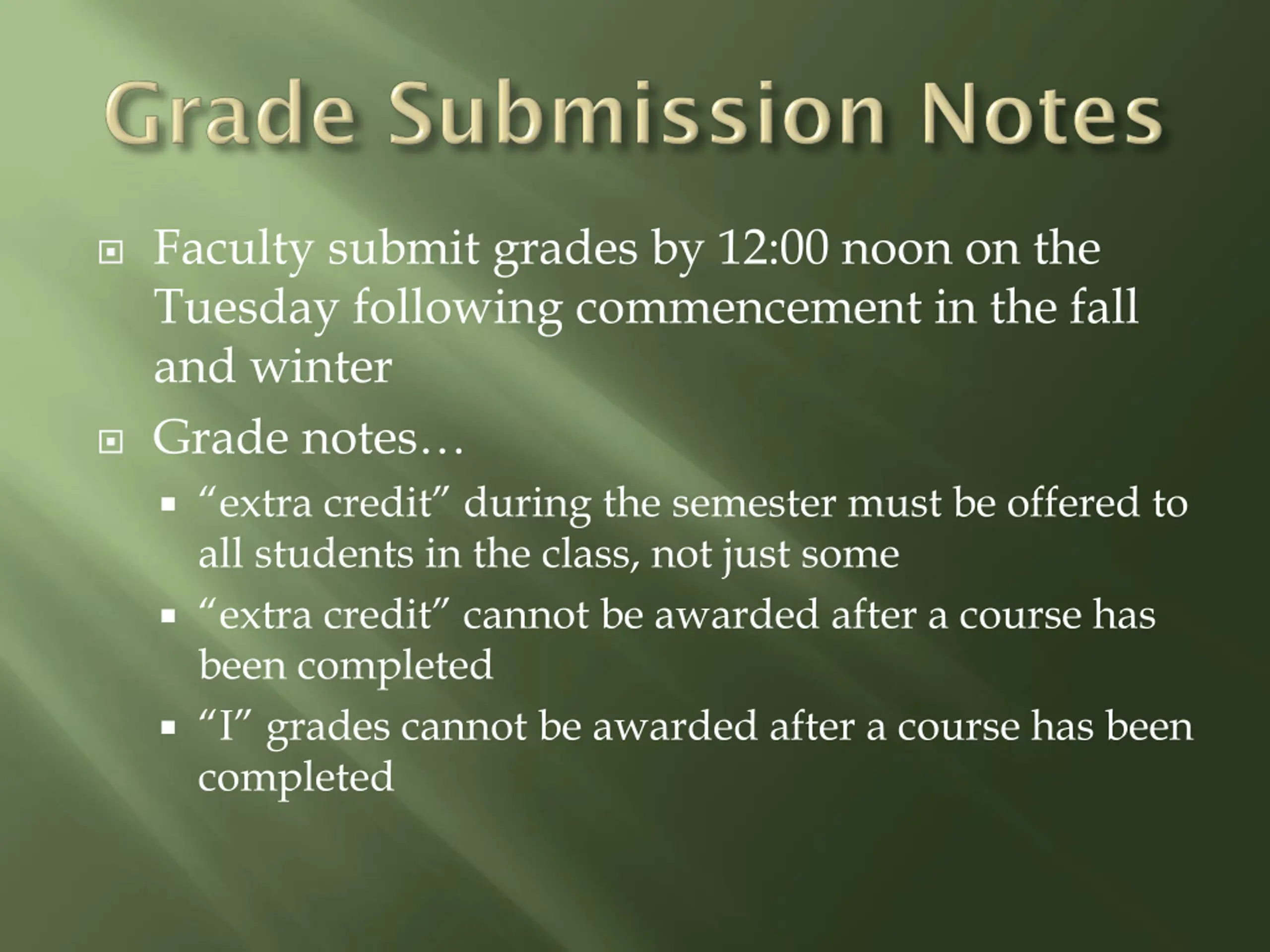 Grade Submission Notes

Faculty submit grades by 12:00 noon on the Tuesday following commencement in the fall and winter

Grade notes…

“extra credit” during the semester must be offered to all students in the class, not just some

“extra credit” cannot be awarded after a course has been completed

“I” grades cannot be awarded after a course has been completed